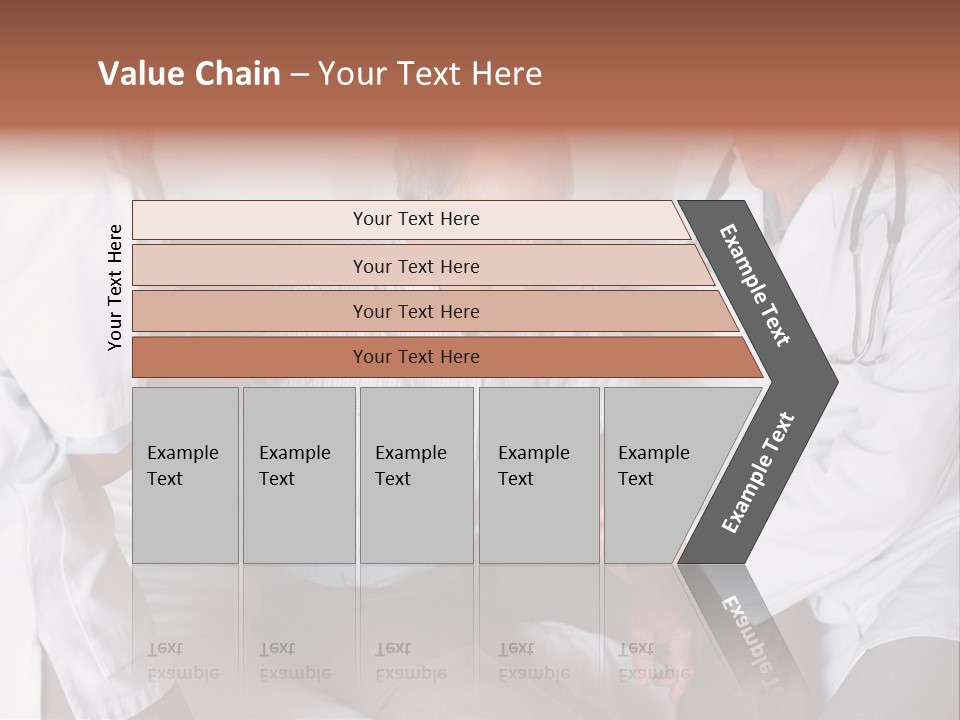 Value Chain – Your Text Here

Your Text Here

Your Text Here

Your Text Here

Your Text Here

Your Text Here

Example Text

Example Text

Example Text

Example Text

Example Text

Example Text

Example Text